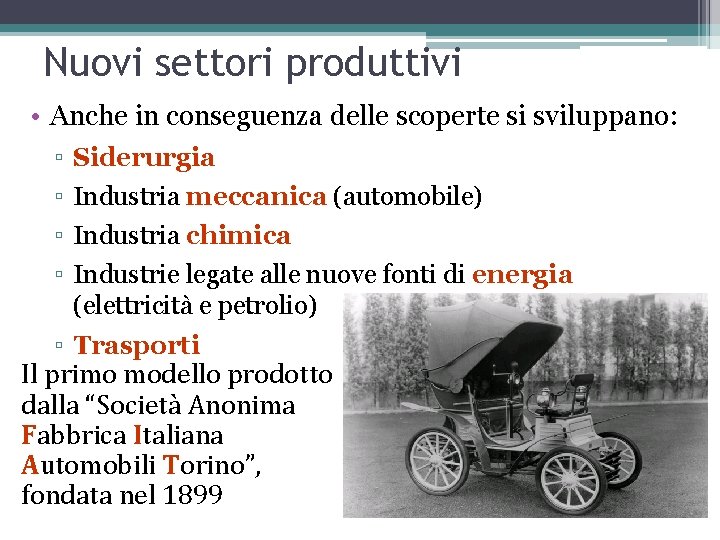 Nuovi settori produttivi

• Anche in conseguenza delle scoperte si sviluppano:

▫ Siderurgia

▫ Industria meccanica (automobile)

▫ Industria chimica

▫ Industrie legate alle nuove fonti di energia (elettricità e petrolio)

▫ Trasporti

Il primo modello prodotto dalla “Società Anonima Fabbrica Italiana Automobili Torino”, fondata nel 1899